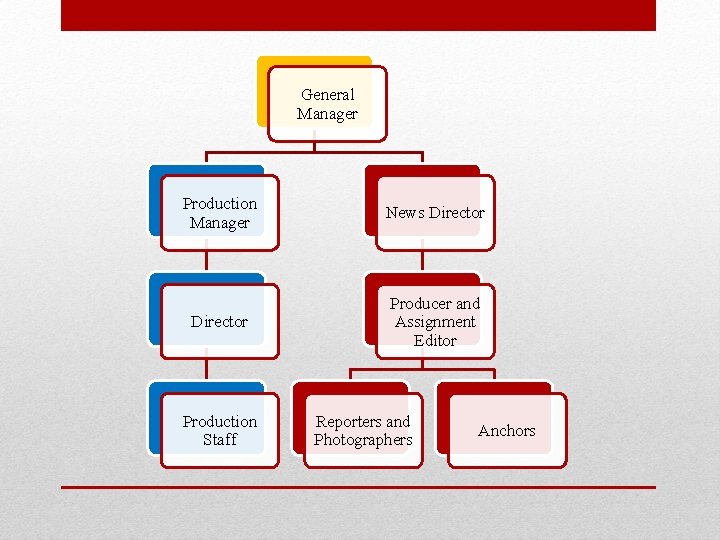 General Manager

Production Manager

News Director

Director

Producer and Assignment Editor

Production Staff

Reporters and Photographers

Anchors